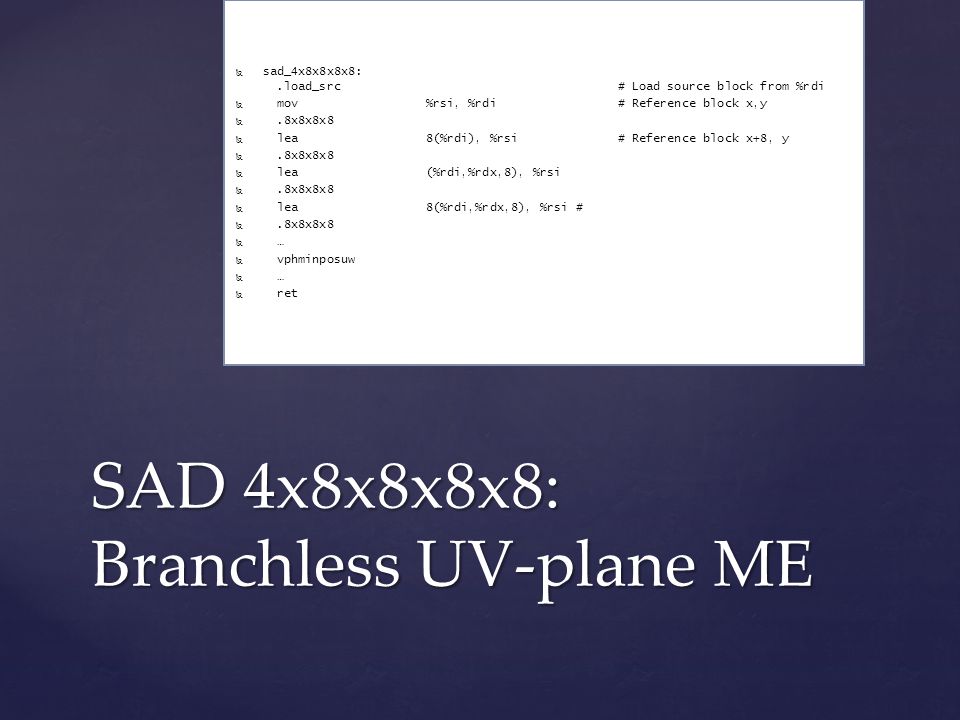 sad_4x8x8x8x8:
.load_src # Load source block from %rdi
mov %rsi, %rdi # Reference block x,y
.8x8x8x8
lea 8(%rdi), %rsi # Reference block x+8, y
.8x8x8x8
lea (%rdi,%rdx,8), %rsi
.8x8x8x8
lea 8(%rdi,%rdx,8), %rsi #
.8x8x8x8
…
vphminposuw
…
ret

SAD 4x8x8x8x8: Branchless UV-plane ME